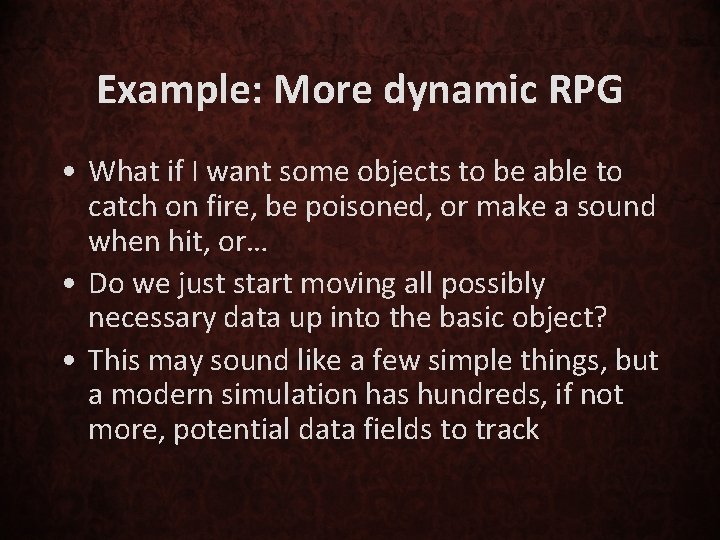 Example: More dynamic RPG

• What if I want some objects to be able to catch on fire, be poisoned, or make a sound when hit, or…

• Do we just start moving all possibly necessary data up into the basic object?

• This may sound like a few simple things, but a modern simulation has hundreds, if not more, potential data fields to track